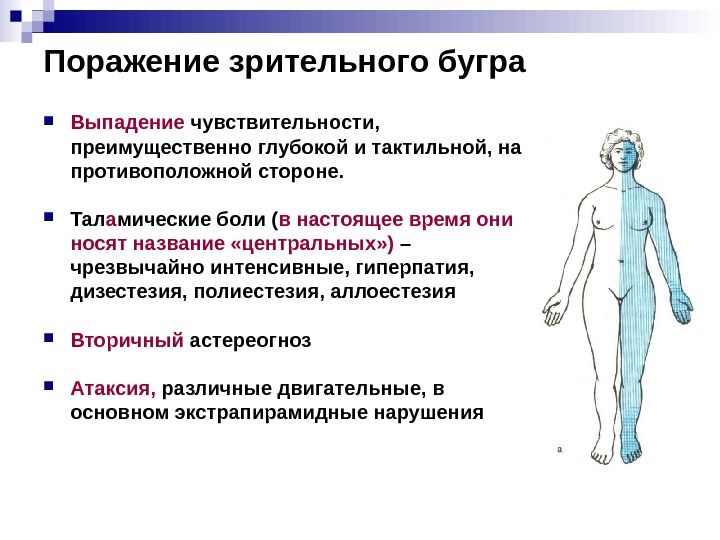 Поражение зрительного бугра

Выпадение чувствительности, преимущественно глубокой и тактильной, на противоположной стороне.

Таламические боли (в настоящее время они носят название «центральных») – чрезвычайно интенсивные, гиперпатия, дизестезия, полиестезия, аллоестезия

Вторичный астереогноз

Атаксия, различные двигательные, в основном экстрапирамидные нарушения

а